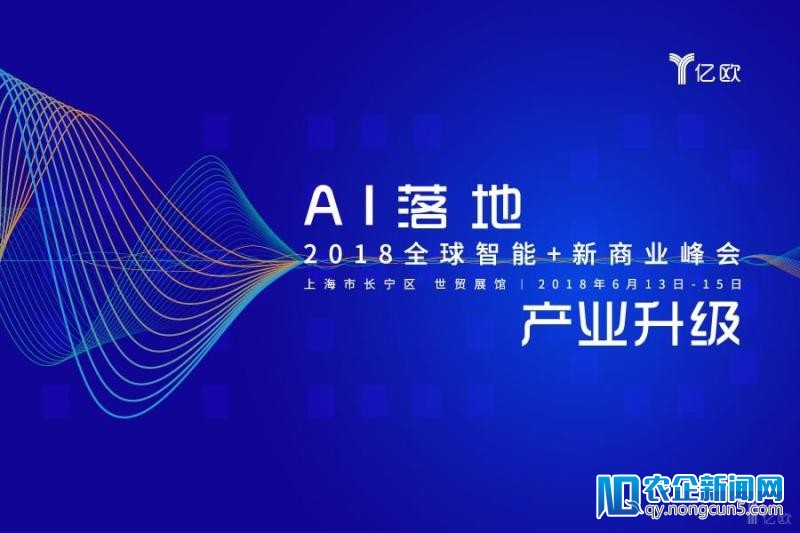 亿欧

AI落地
2018全球智能+新商业峰会
上海市长宁区 世贸展馆 | 2018年6月13日-15日
产业升级

农企新闻网
qy.nongcun5.com

亿欧